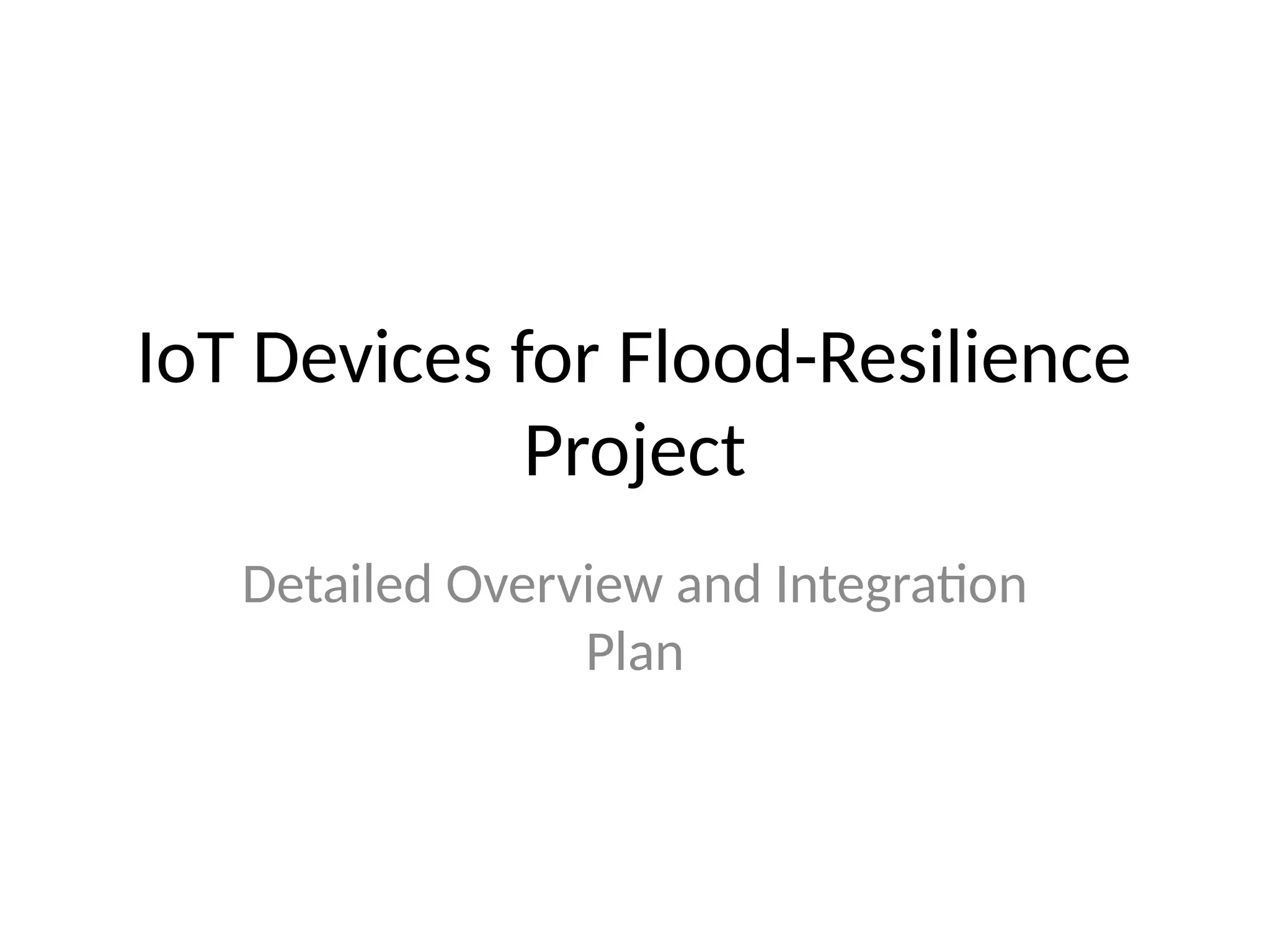 IoT Devices for Flood-Resilience Project

Detailed Overview and Integration Plan